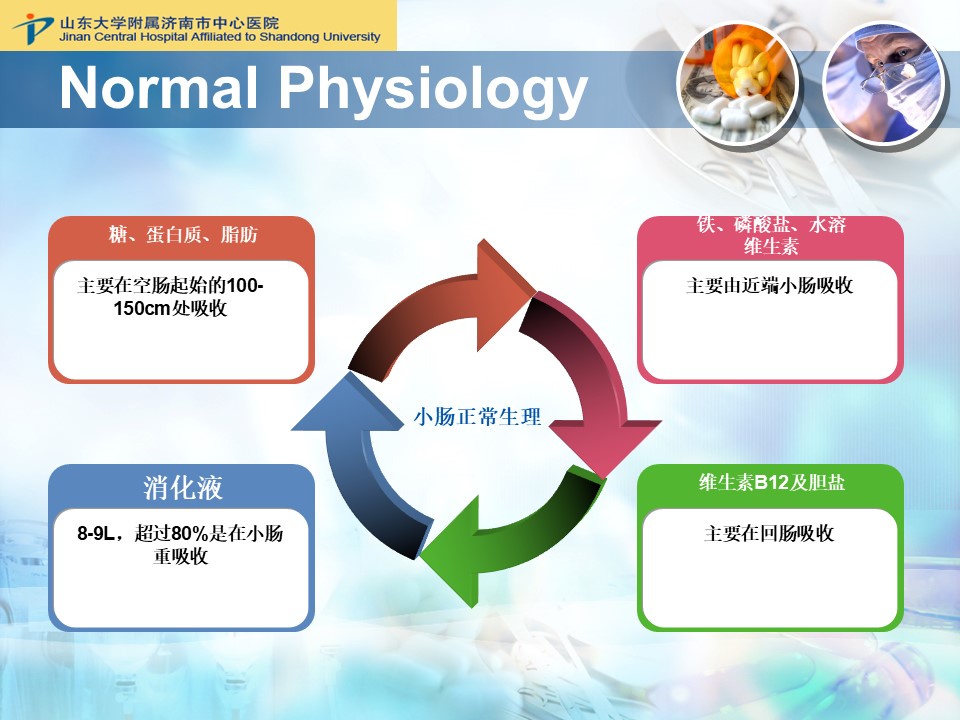 山东大学附属济南市中心医院
Jinan Central Hospital Affiliated to Shandong University

Normal Physiology

糖、蛋白质、脂肪

主要在空肠起始的100-150cm处吸收

铁、磷酸盐、水溶维生素

主要由近端小肠吸收

小肠正常生理

消化液

8-9L，超过80%是在小肠重吸收

维生素B12及胆盐

主要在回肠吸收